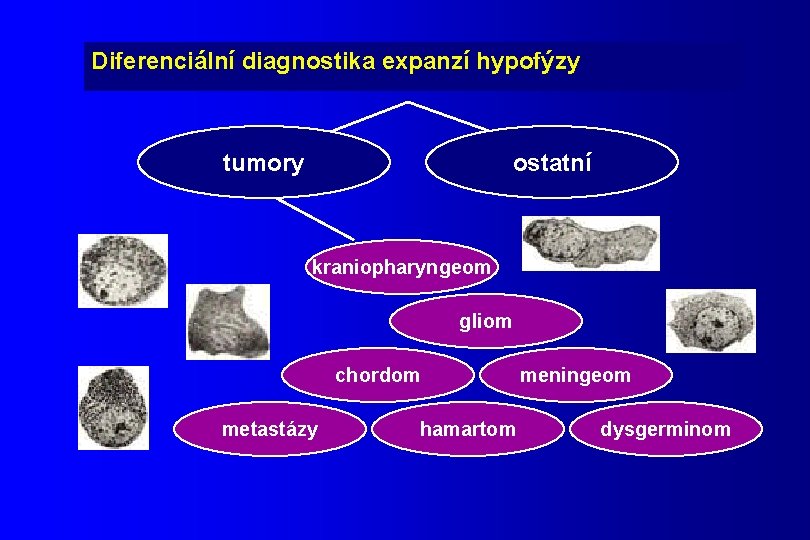 Diferenciální diagnostika expanzí hypofýzy

tumory

ostatní

kraniopharyngeom

gliom

chordom

meningeom

metastázy

hamartom

dysgerminom